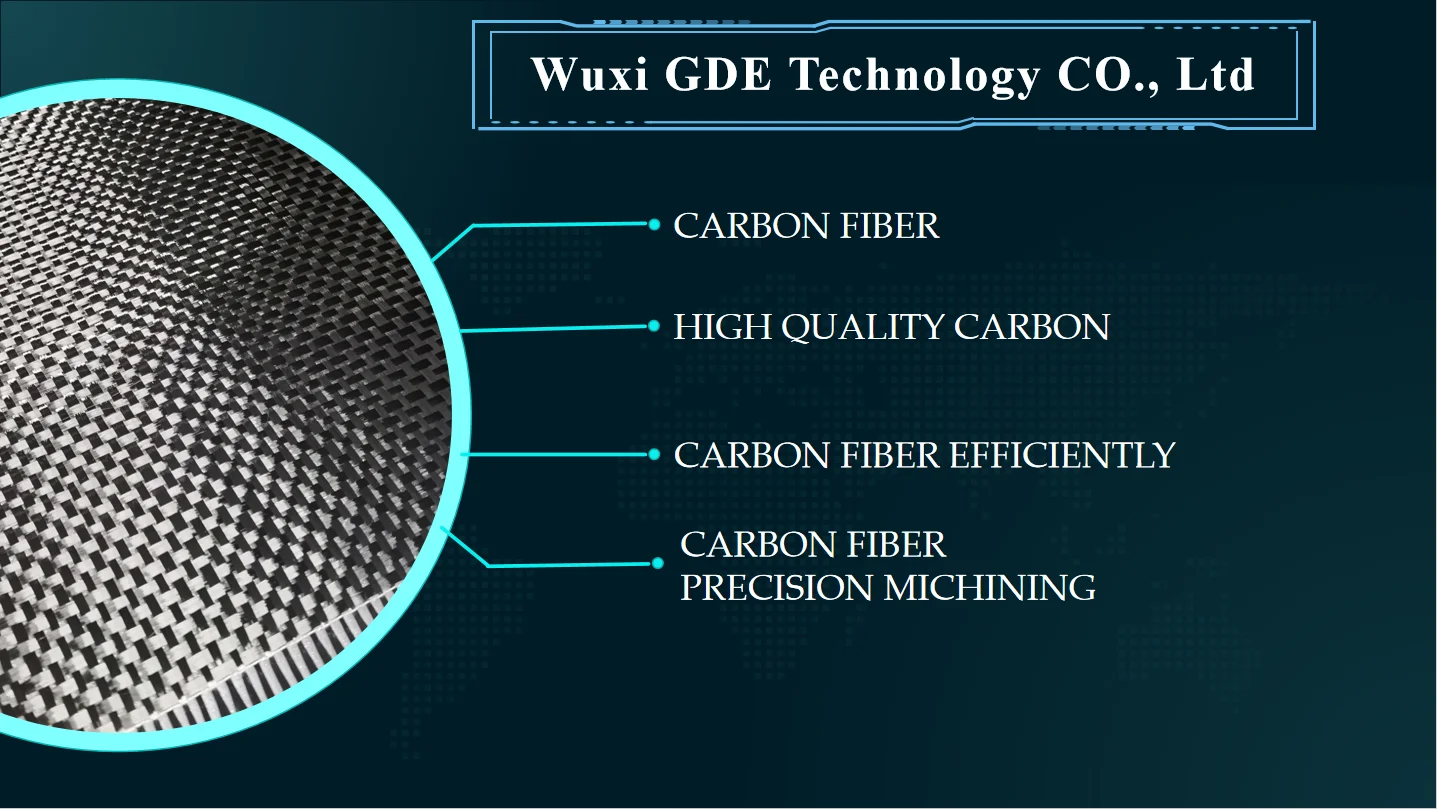 Wuxi GDE Technology CO., Ltd

CARBON FIBER

HIGH QUALITY CARBON

CARBON FIBER EFFICIENTLY

CARBON FIBER
PRECISION MICHINING